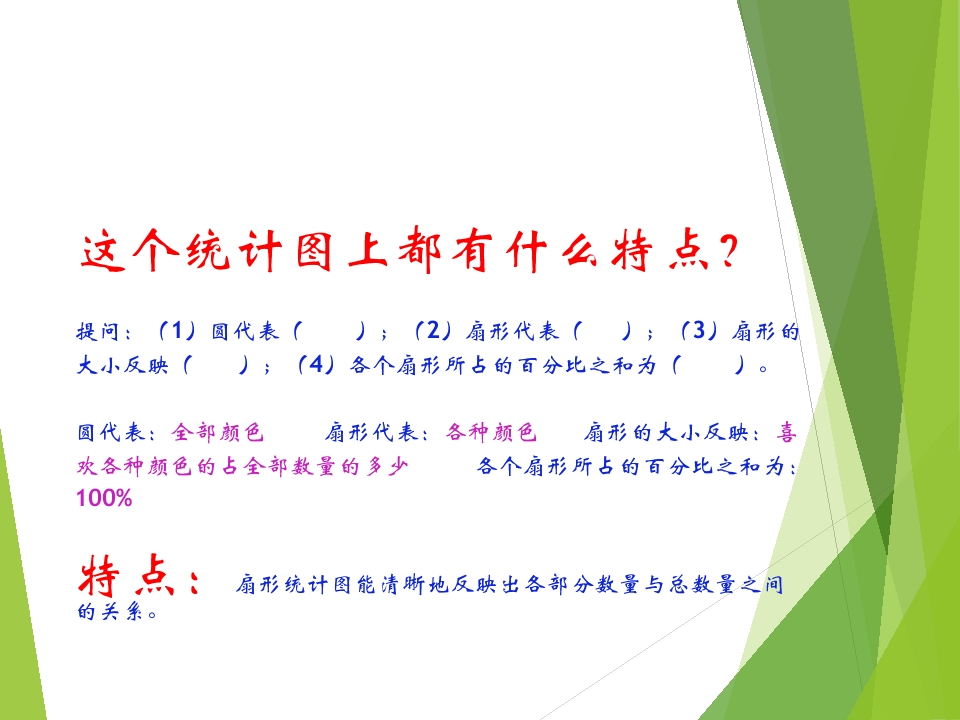 这个统计图上都有什么特点?

提问:(1)圆代表(　　);(2)扇形代表(　　);(3)扇形的大小反映(　　);(4)各个扇形所占的百分比之和为(　　)。

圆代表:全部颜色　　扇形代表:各种颜色　　扇形的大小反映:喜欢各种颜色的占全部数量的多少　　各个扇形所占的百分比之和为:100%

特点:　扇形统计图能清晰地反映出各部分数量与总数量之间的关系。